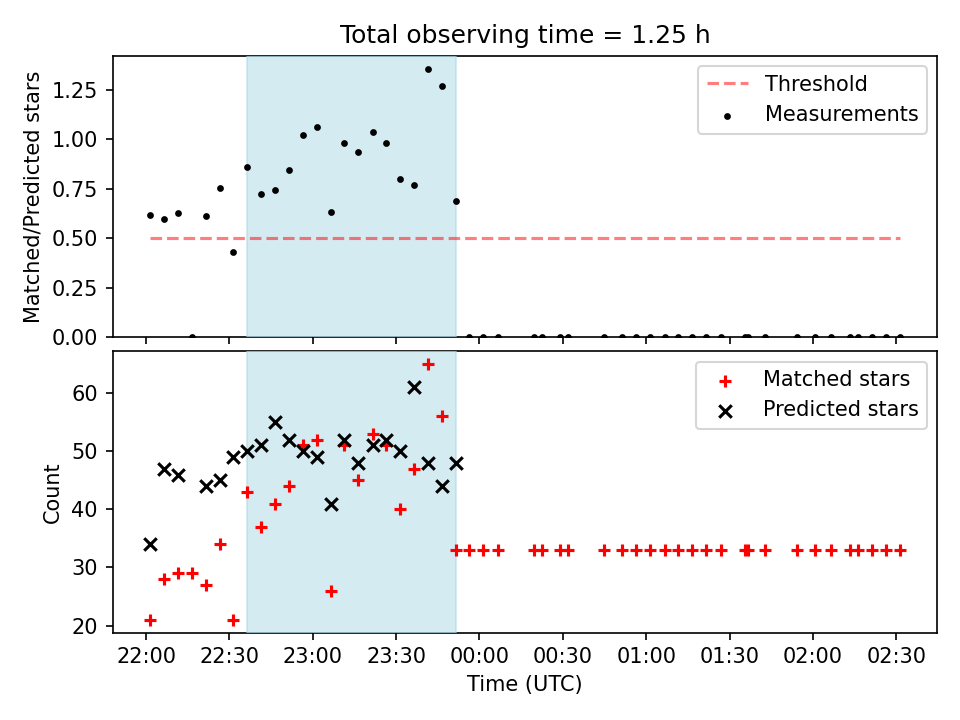 Total observing time = 1.25 h

Matched/Predicted stars

1.25
1.00
0.75
0.50
0.25
0.00

Threshold
Measurements

Count

60
50
40
30
20

Matched stars
Predicted stars

22:00 22:30 23:00 23:30 00:00 00:30 01:00 01:30 02:00 02:30

Time (UTC)